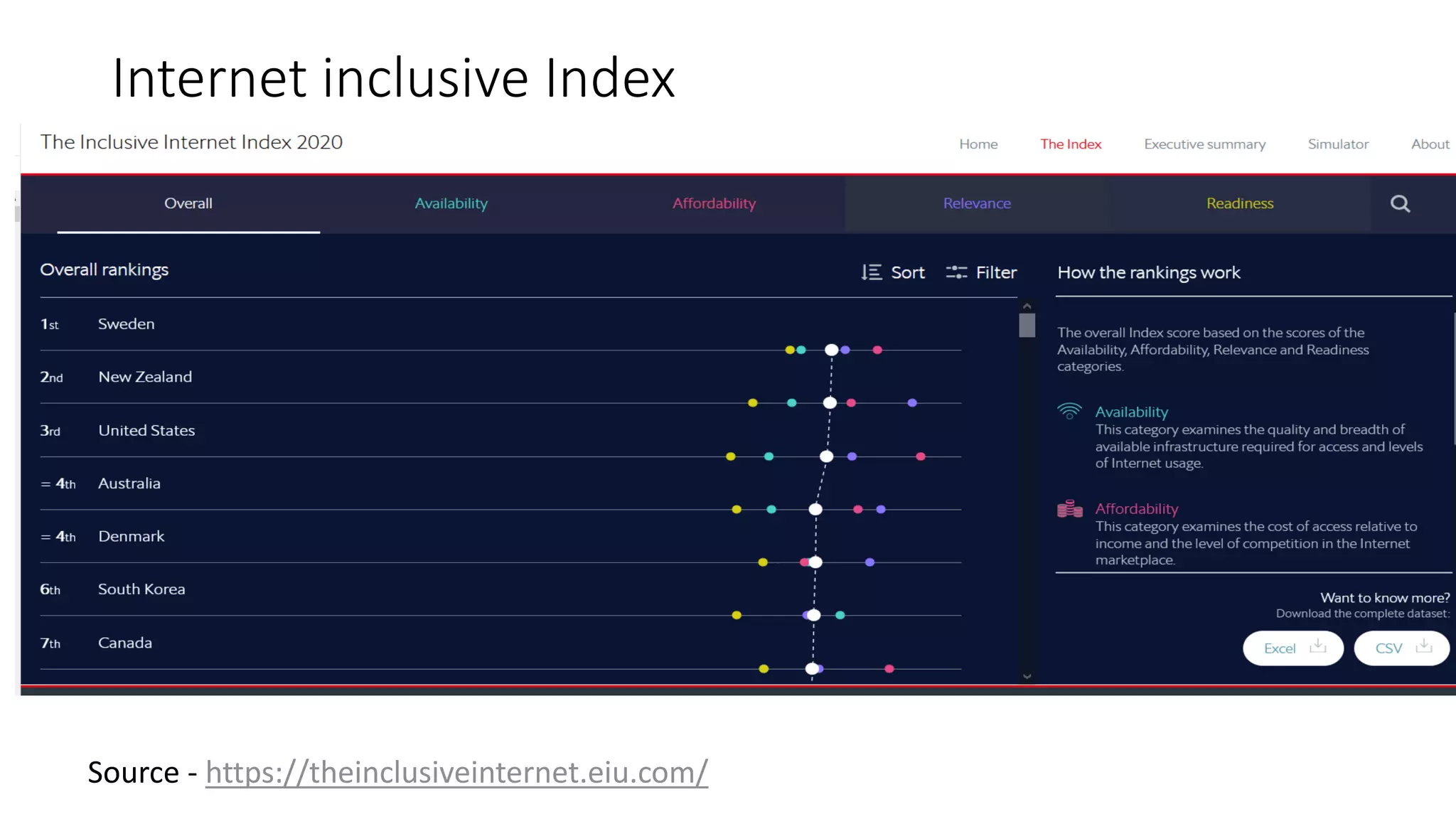 Internet inclusive Index

The Inclusive Internet Index 2020

Home The Index Executive summary Simulator About

Overall Availability Affordability Relevance Readiness

Overall rankings

Sort Filter

1st Sweden

2nd New Zealand

3rd United States

= 4th Australia

= 4th Denmark

6th South Korea

7th Canada

How the rankings work

The overall Index score based on the scores of the Availability, Affordability, Relevance and Readiness categories.

Availability
This category examines the quality and breadth of available infrastructure required for access and levels of Internet usage.

Affordability
This category examines the cost of access relative to income and the level of competition in the Internet marketplace.

Want to know more?
Download the complete dataset:

Excel CSV

Source - https://theinclusiveinternet.eiu.com/